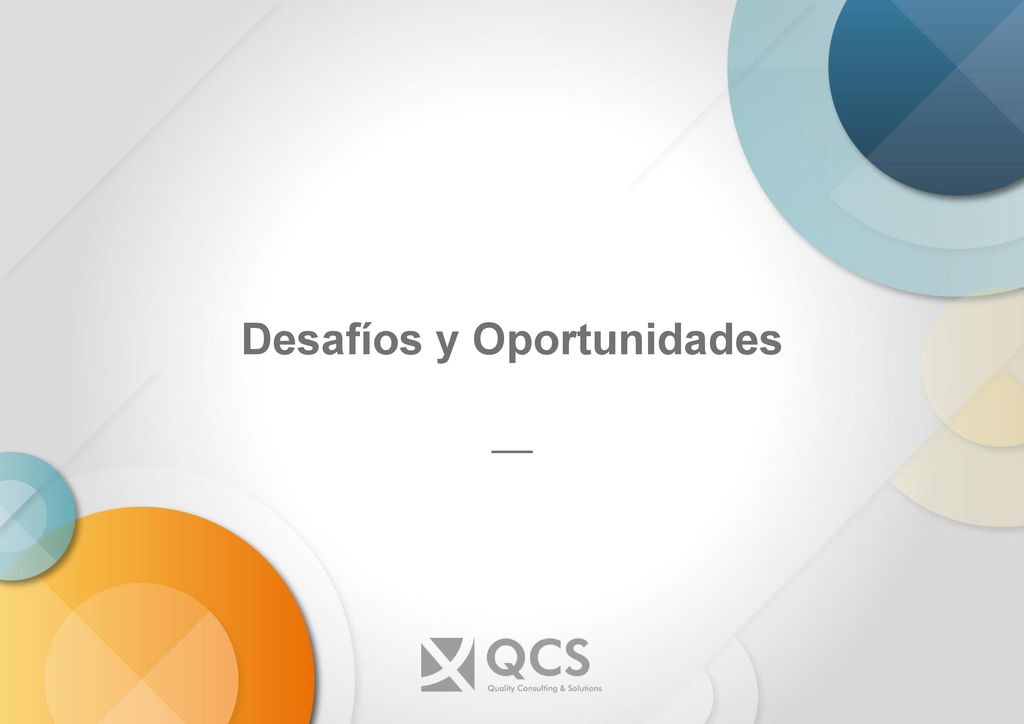 Desafíos y Oportunidades

QCS
Quality Consulting & Solutions